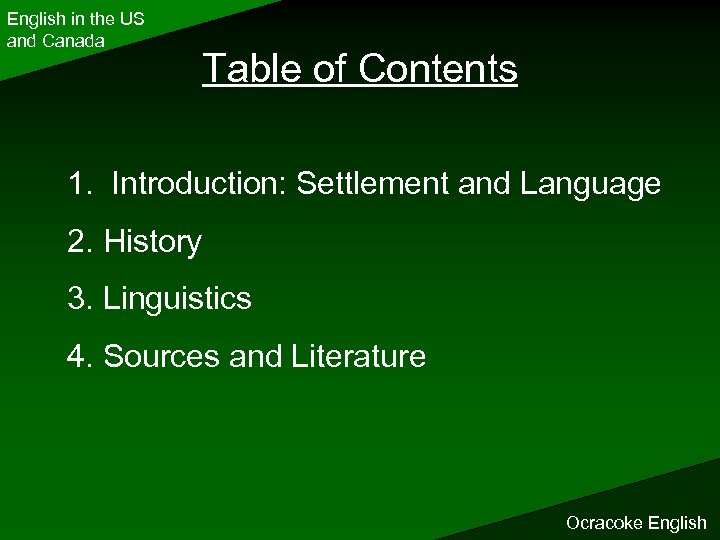 English in the US and Canada

Table of Contents

1. Introduction: Settlement and Language

2. History

3. Linguistics

4. Sources and Literature

Ocracoke English